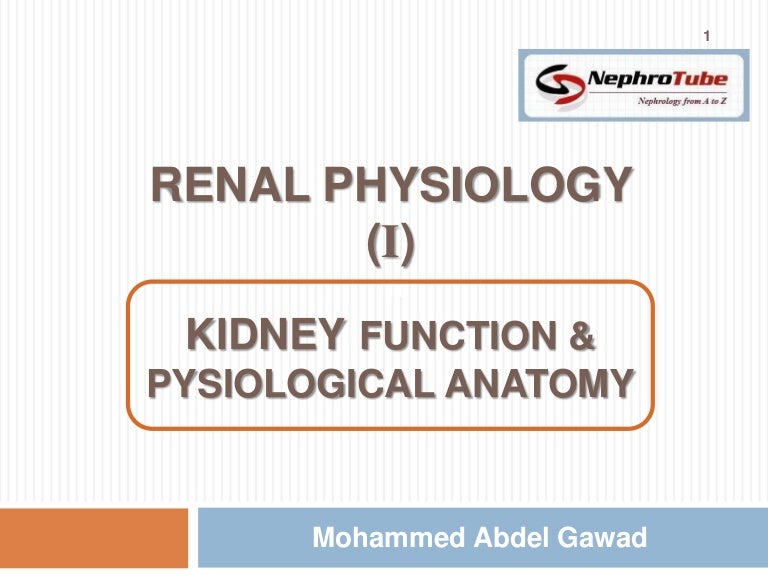 1

NephroTube
Nephrology from A to Z

RENAL PHYSIOLOGY
(I)

KIDNEY FUNCTION & PYSIOLOGICAL ANATOMY

Mohammed Abdel Gawad